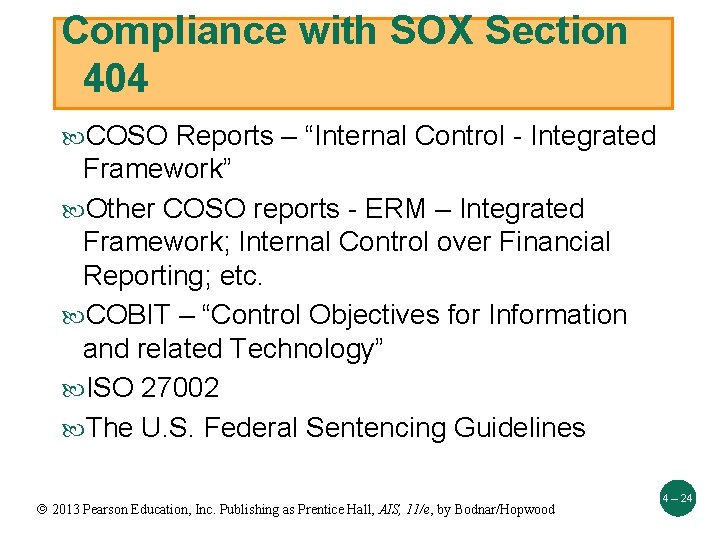 Compliance with SOX Section 404

COSO Reports – “Internal Control - Integrated Framework”

Other COSO reports - ERM – Integrated Framework; Internal Control over Financial Reporting; etc.

COBIT – “Control Objectives for Information and related Technology”

ISO 27002

The U.S. Federal Sentencing Guidelines

© 2013 Pearson Education, Inc. Publishing as Prentice Hall, AIS, 11/e, by Bodnar/Hopwood

4 – 24